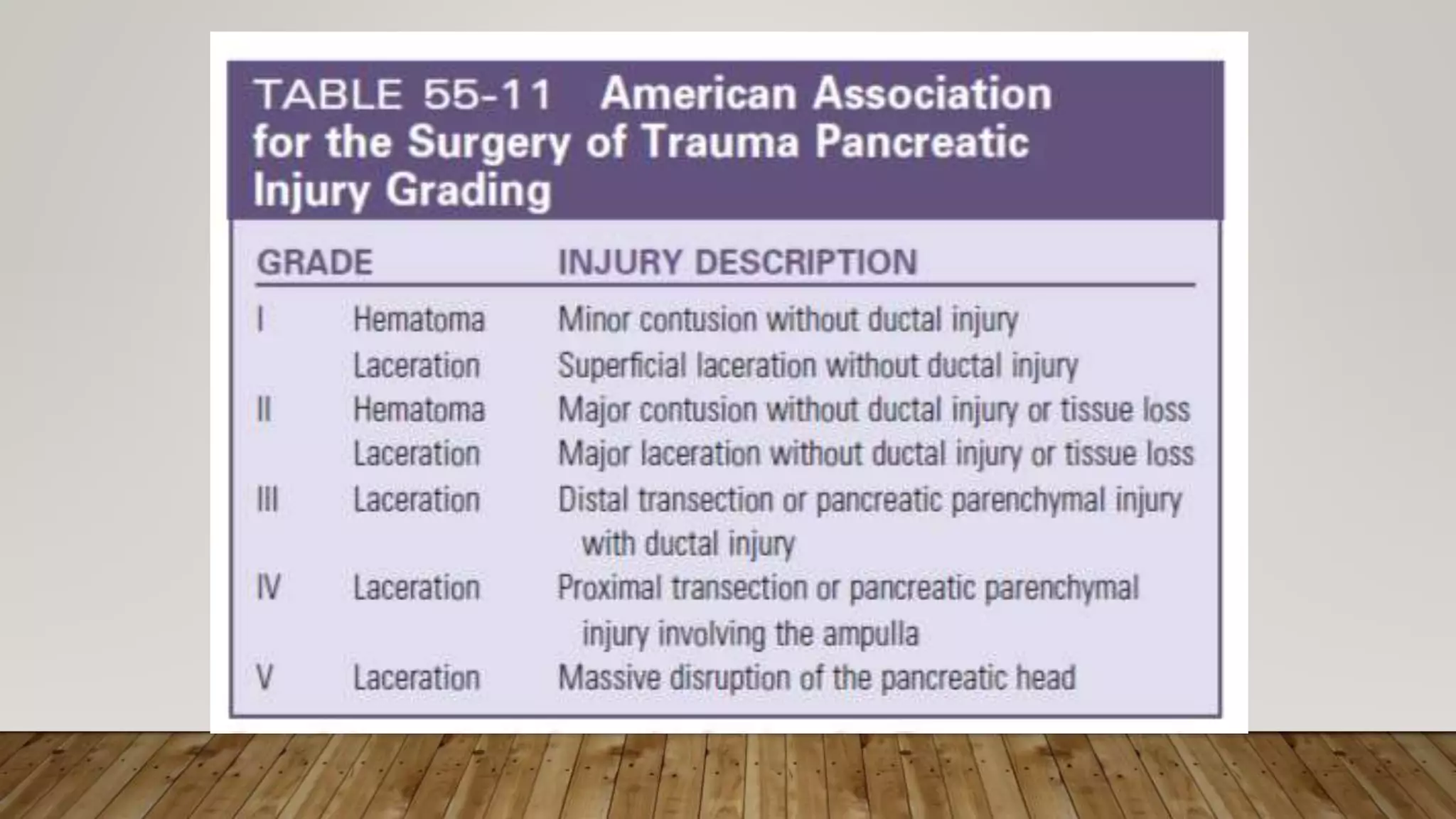 TABLE 55-11 American Association for the Surgery of Trauma Pancreatic Injury Grading

| GRADE | | INJURY DESCRIPTION |
|---|---|---|
| I | Hematoma | Minor contusion without ductal injury |
| | Laceration | Superficial laceration without ductal injury |
| II | Hematoma | Major contusion without ductal injury or tissue loss |
| | Laceration | Major laceration without ductal injury or tissue loss |
| III | Laceration | Distal transection or pancreatic parenchymal injury with ductal injury |
| IV | Laceration | Proximal transection or pancreatic parenchymal injury involving the ampulla |
| V | Laceration | Massive disruption of the pancreatic head |